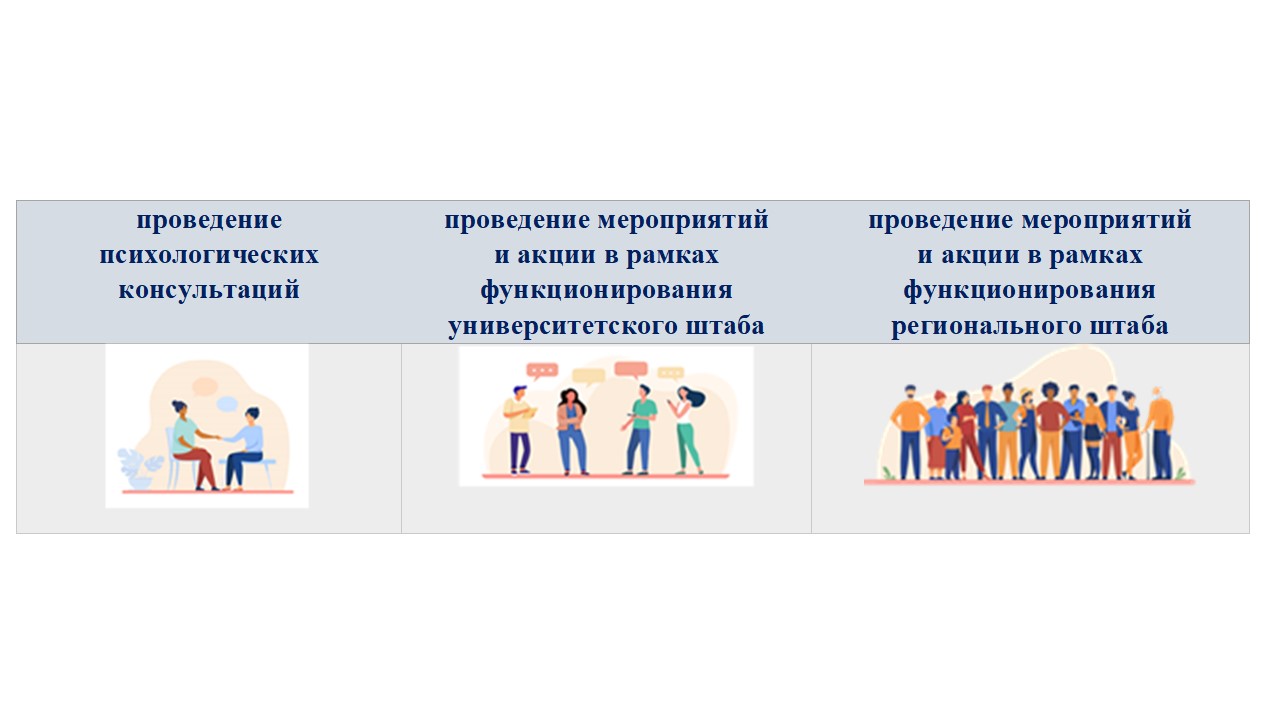 | проведение психологических консультаций | проведение мероприятий и акции в рамках функционирования университетского штаба | проведение мероприятий и акции в рамках функционирования регионального штаба |
|---|---|---|
| | | |